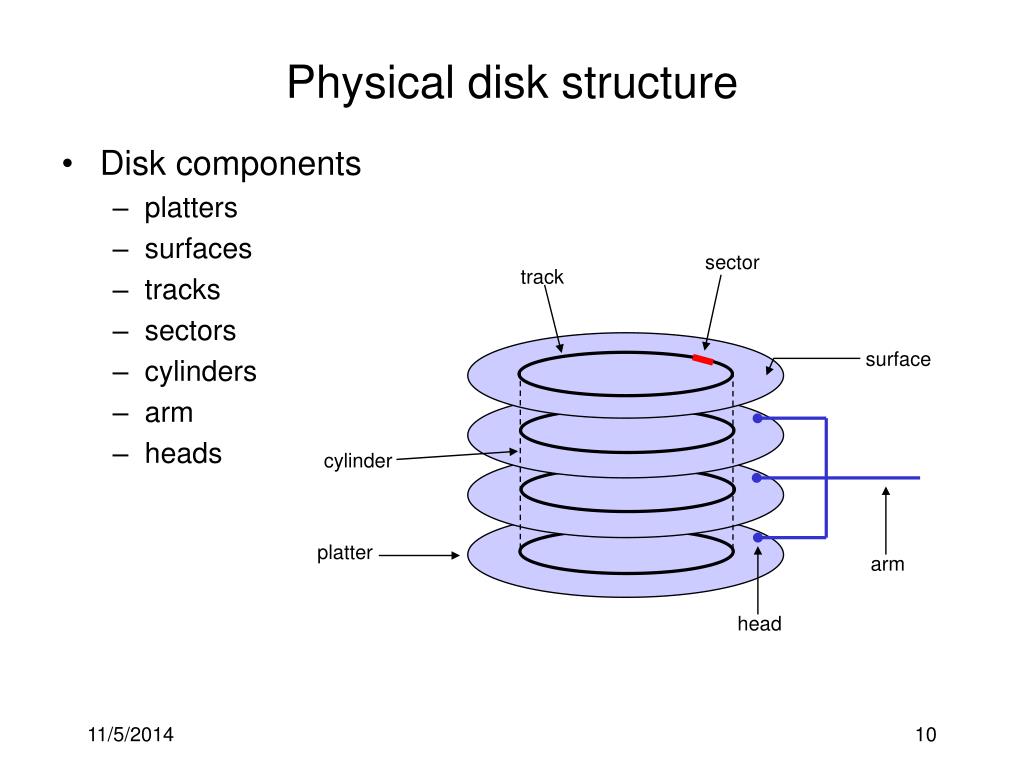 Physical disk structure

• Disk components
– platters
– surfaces
– tracks
– sectors
– cylinders
– arm
– heads

track

sector

surface

cylinder

platter

arm

head

11/5/2014

10